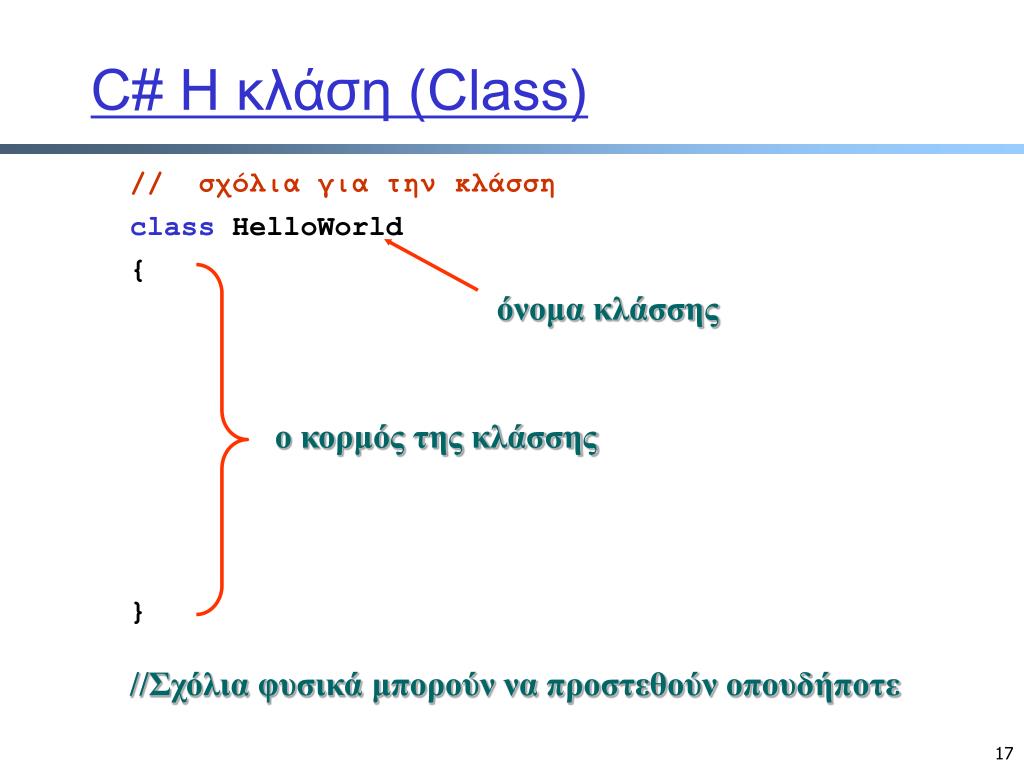 C# Η κλάση (Class)

// σχόλια για την κλάσση
class HelloWorld
{

όνομα κλάσσης

ο κορμός της κλάσσης

}

//Σχόλια φυσικά μπορούν να προστεθούν οπουδήποτε

17